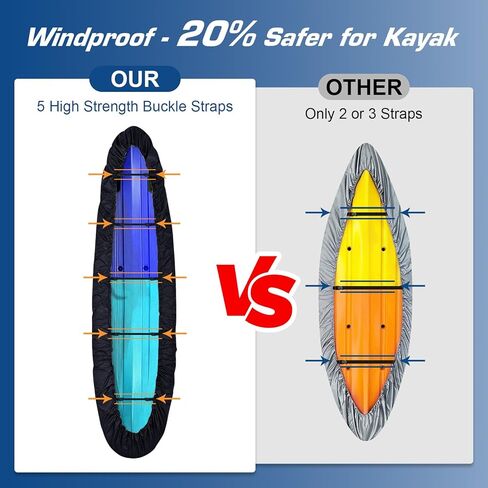 Windproof - 20% Safer for Kayak

OUR

5 High Strength Buckle Straps

VS

OTHER

Only 2 or 3 Straps